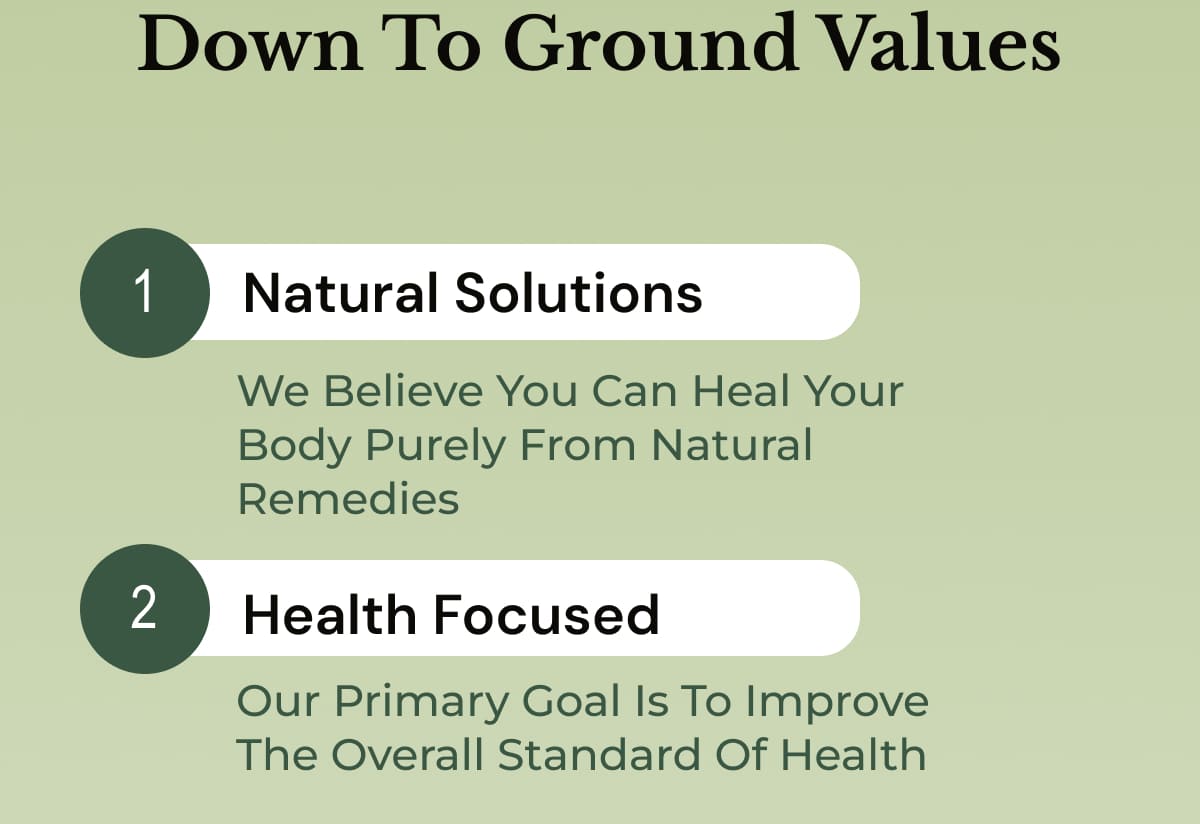 Down To Ground Values

1 Natural Solutions

We Believe You Can Heal Your Body Purely From Natural Remedies

2 Health Focused

Our Primary Goal Is To Improve The Overall Standard Of Health